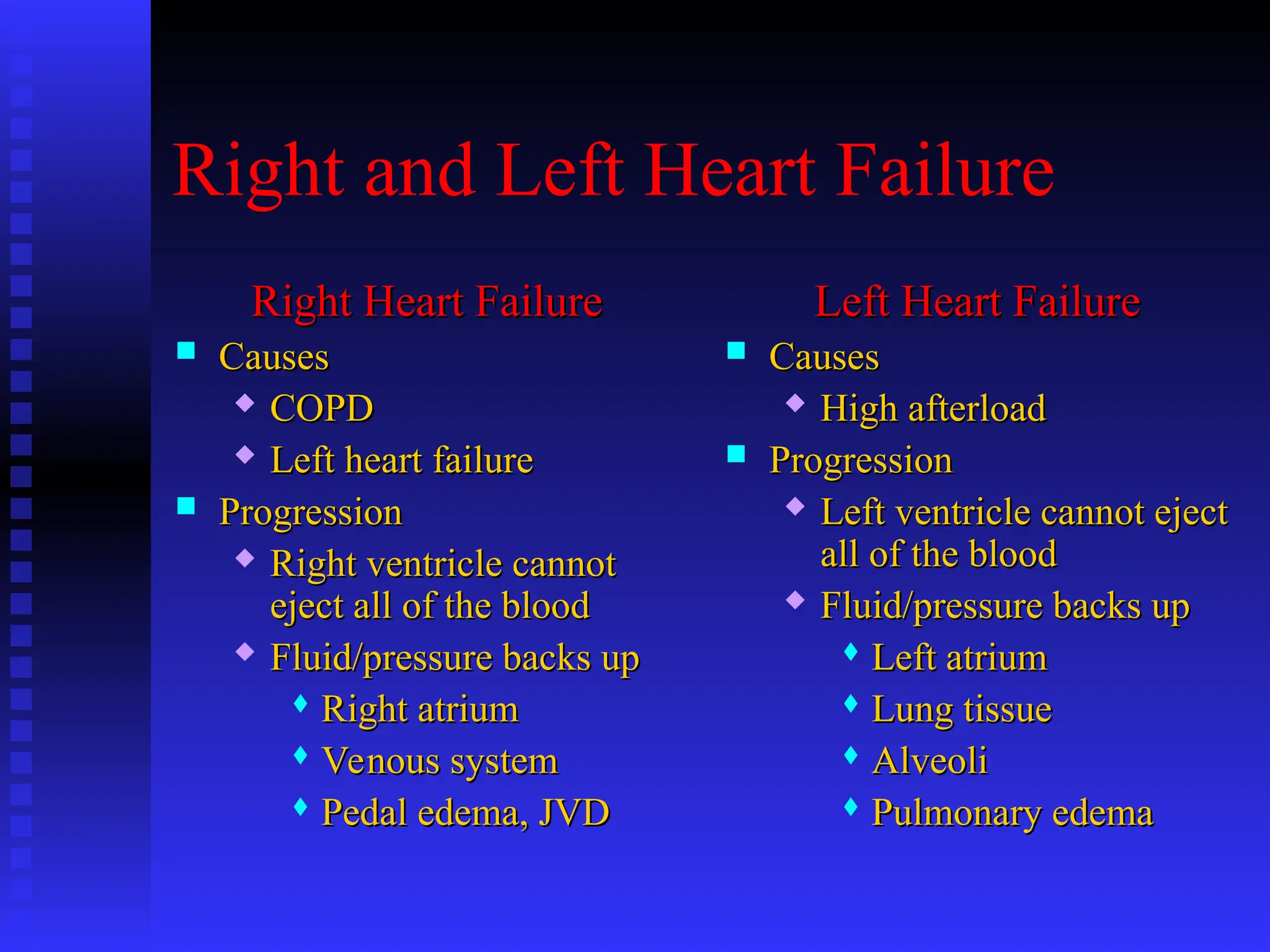 Right and Left Heart Failure

Right Heart Failure

- Causes
  - COPD
  - Left heart failure
- Progression
  - Right ventricle cannot eject all of the blood
  - Fluid/pressure backs up
    - Right atrium
    - Venous system
    - Pedal edema, JVD

Left Heart Failure

- Causes
  - High afterload
- Progression
  - Left ventricle cannot eject all of the blood
  - Fluid/pressure backs up
    - Left atrium
    - Lung tissue
    - Alveoli
    - Pulmonary edema